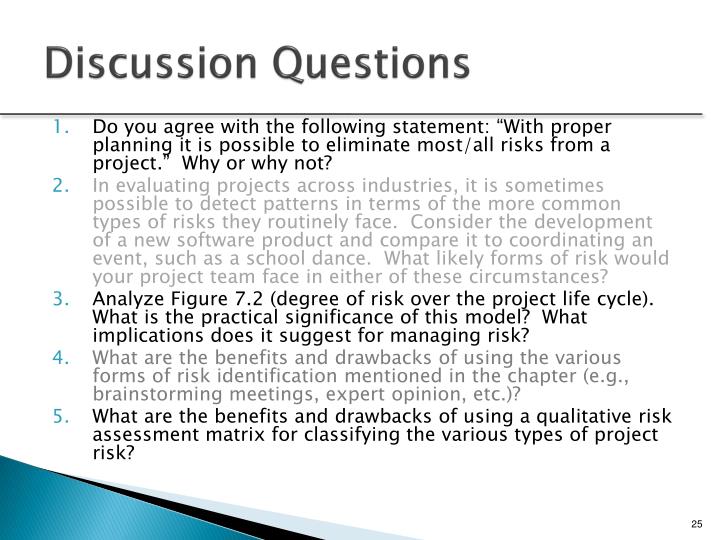 Discussion Questions

1. Do you agree with the following statement: “With proper planning it is possible to eliminate most/all risks from a project.” Why or why not?

2. In evaluating projects across industries, it is sometimes possible to detect patterns in terms of the more common types of risks they routinely face. Consider the development of a new software product and compare it to coordinating an event, such as a school dance. What likely forms of risk would your project team face in either of these circumstances?

3. Analyze Figure 7.2 (degree of risk over the project life cycle). What is the practical significance of this model? What implications does it suggest for managing risk?

4. What are the benefits and drawbacks of using the various forms of risk identification mentioned in the chapter (e.g., brainstorming meetings, expert opinion, etc.)?

5. What are the benefits and drawbacks of using a qualitative risk assessment matrix for classifying the various types of project risk?

25